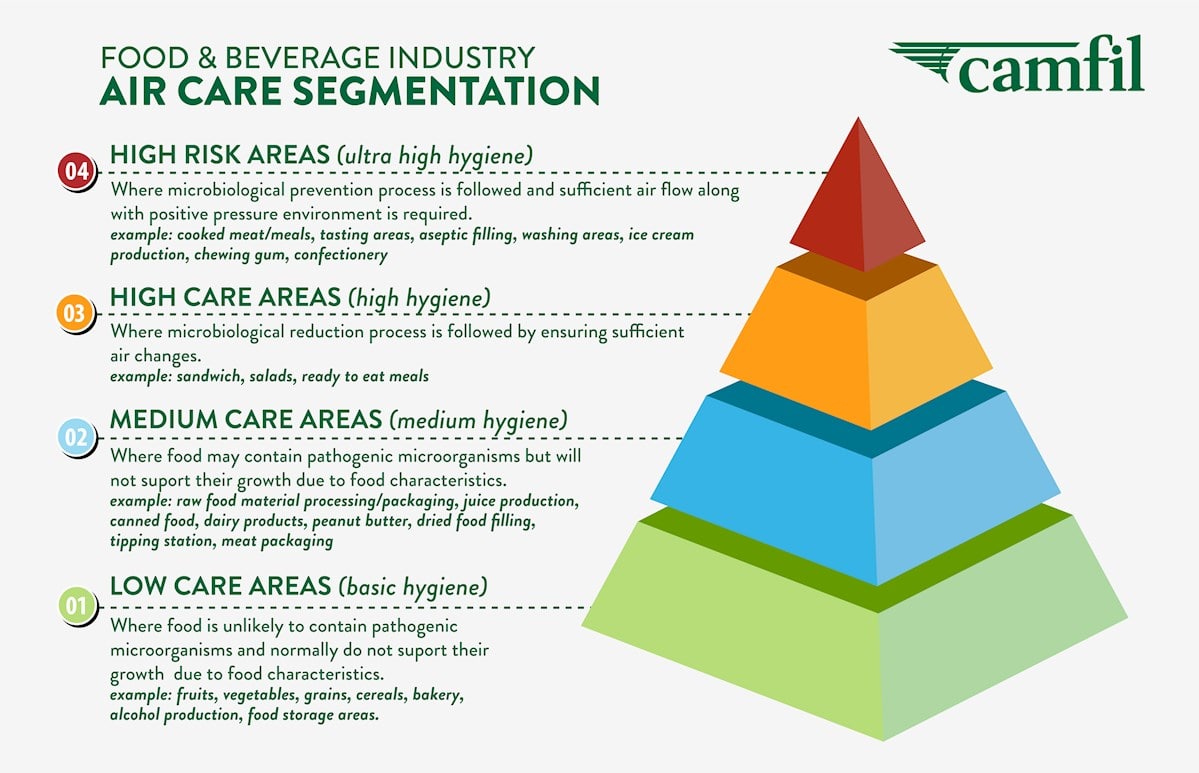 FOOD & BEVERAGE INDUSTRY
AIR CARE SEGMENTATION

camfil

04 HIGH RISK AREAS (ultra high hygiene)
Where microbiological prevention process is followed and sufficient air flow along with positive pressure environment is required.
example: cooked meat/meals, tasting areas, aseptic filling, washing areas, ice cream production, chewing gum, confectionery

03 HIGH CARE AREAS (high hygiene)
Where microbiological reduction process is followed by ensuring sufficient air changes.
example: sandwich, salads, ready to eat meals

02 MEDIUM CARE AREAS (medium hygiene)
Where food may contain pathogenic microorganisms but will not suport their growth due to food characteristics.
example: raw food material processing/packaging, juice production, canned food, dairy products, peanut butter, dried food filling, tipping station, meat packaging

01 LOW CARE AREAS (basic hygiene)
Where food is unlikely to contain pathogenic microorganisms and normally do not suport their growth due to food characteristics.
example: fruits, vegetables, grains, cereals, bakery, alcohol production, food storage areas.